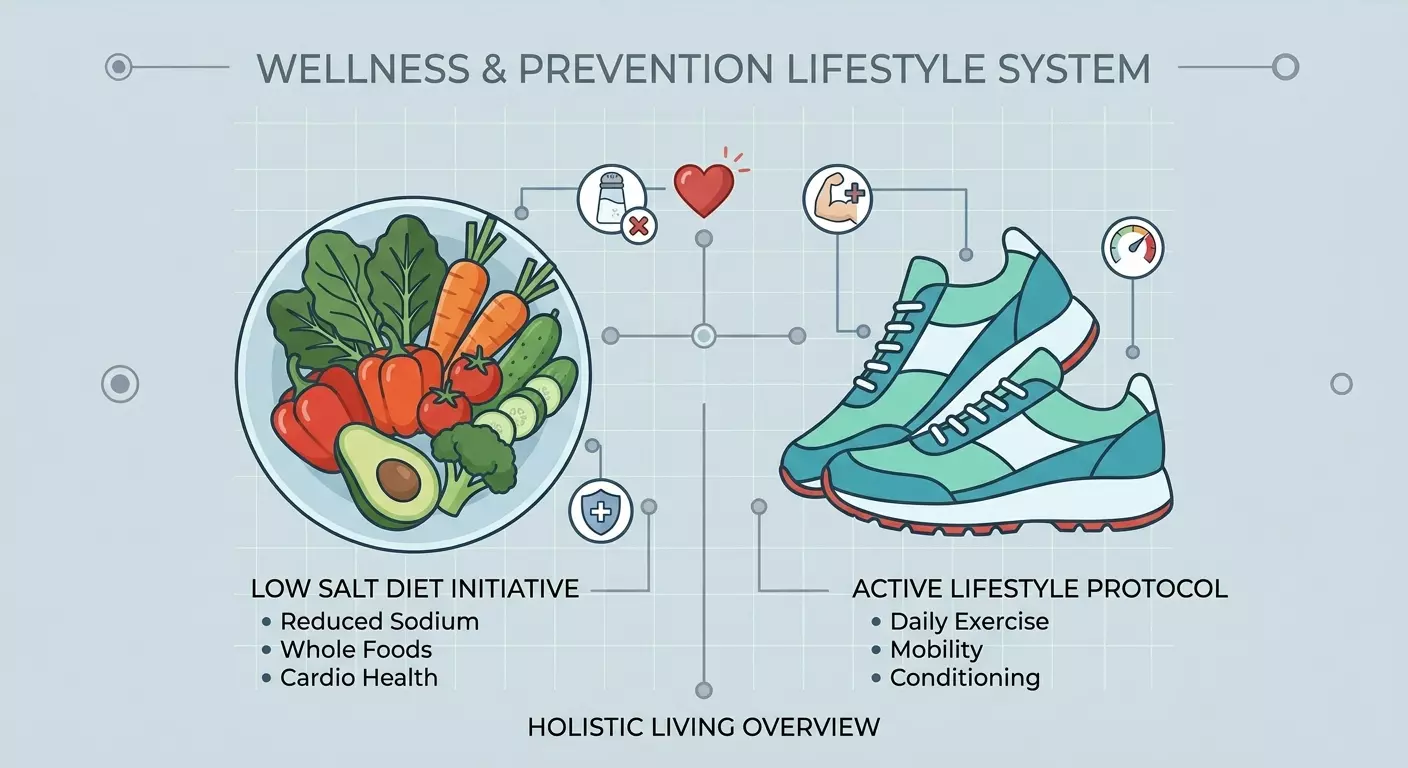 WELLNESS & PREVENTION LIFESTYLE SYSTEM

LOW SALT DIET INITIATIVE
• Reduced Sodium
• Whole Foods
• Cardio Health

ACTIVE LIFESTYLE PROTOCOL
• Daily Exercise
• Mobility
• Conditioning

HOLISTIC LIVING OVERVIEW